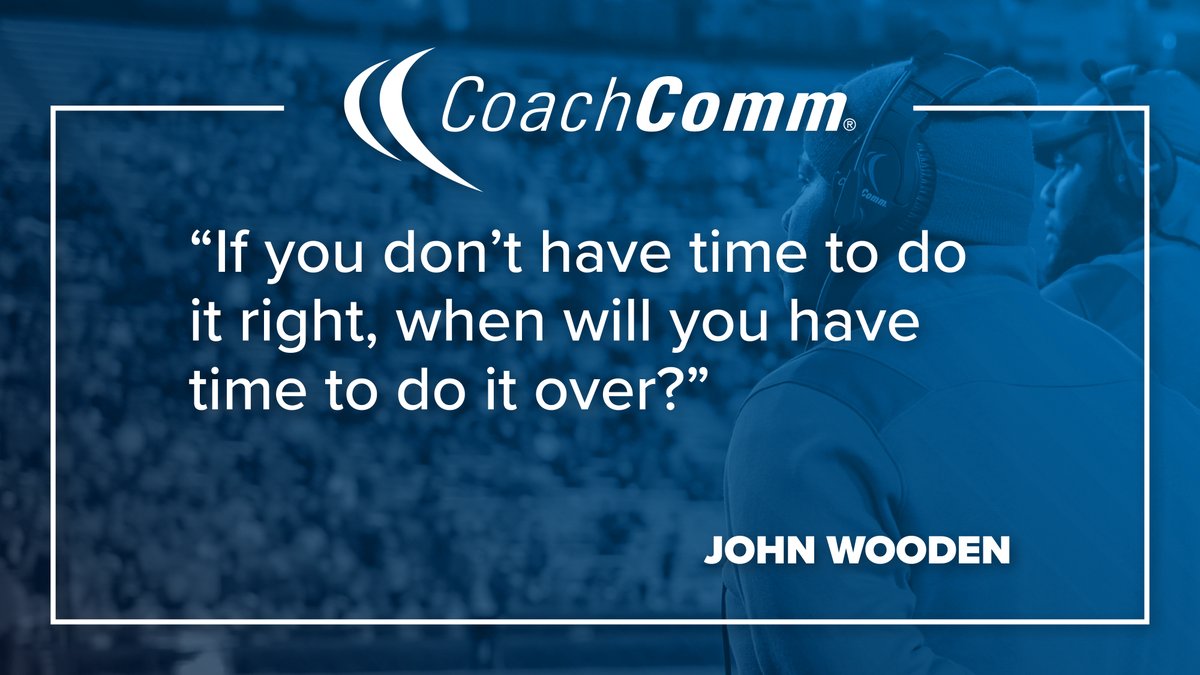 CoachComm®

“If you don’t have time to do it right, when will you have time to do it over?”

JOHN WOODEN